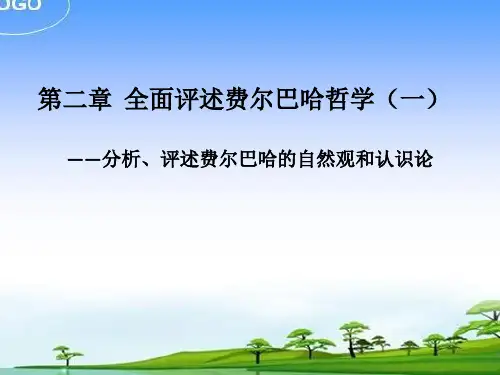 OGO

第二章 全面评述费尔巴哈哲学（一）

——分析、评述费尔巴哈的自然观和认识论